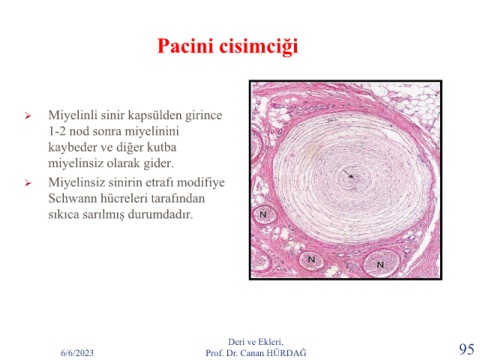 Pacini cisimciği

➢ Miyelinli sinir kapsülden girince 1-2 nod sonra miyelinini kaybeder ve diğer kutba miyelinsiz olarak gider.
➢ Miyelinsiz sinirin etrafı modifiye Schwann hücreleri tarafından sıkıca sarılmış durumdadır.

N
N
N

6/6/2023
Deri ve Ekleri,
Prof. Dr. Canan HÜRDAĞ
95